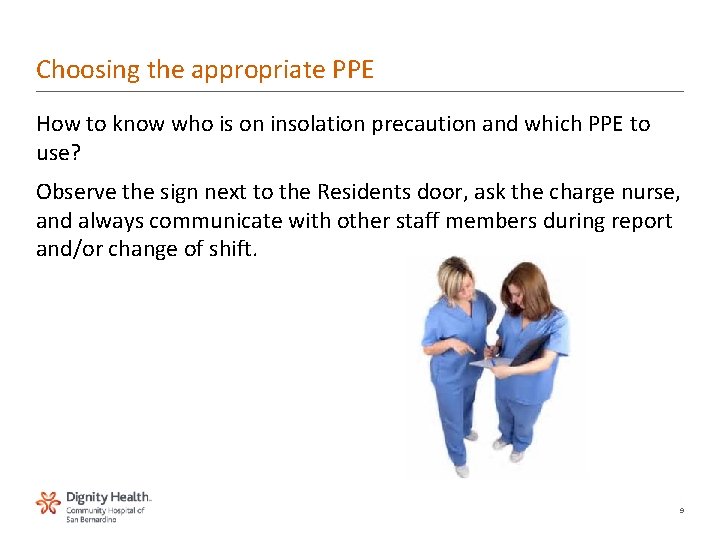 Choosing the appropriate PPE

How to know who is on insolation precaution and which PPE to use?

Observe the sign next to the Residents door, ask the charge nurse, and always communicate with other staff members during report and/or change of shift.

Dignity Health.
Community Hospital of San Bernardino

9